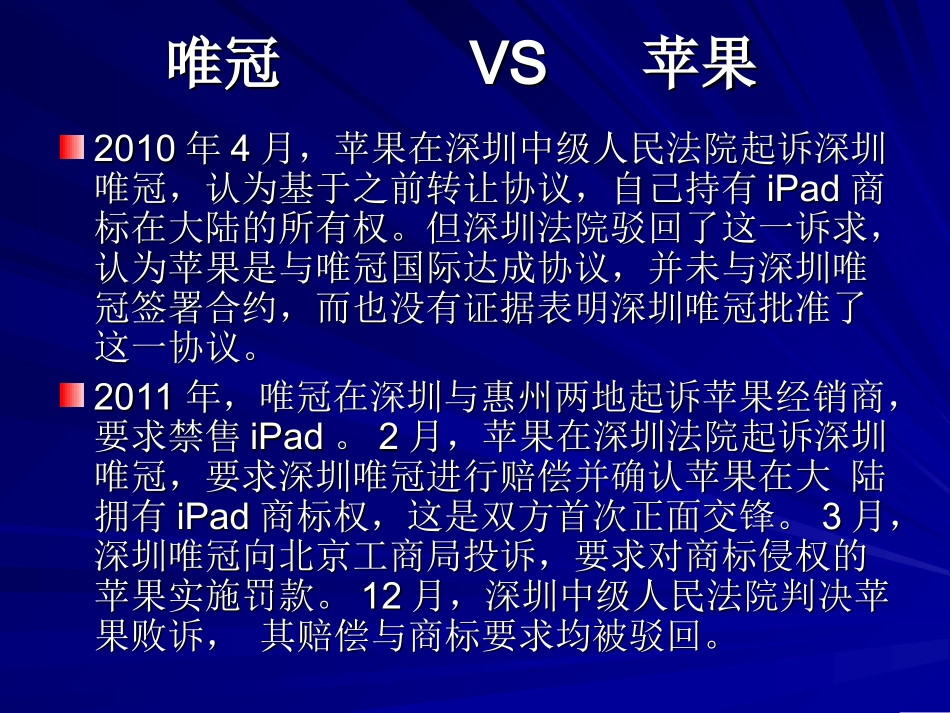 唯冠 VS 苹果

2010 年 4 月，苹果在深圳中级人民法院起诉深圳唯冠，认为基于之前转让协议，自己持有 iPad 商标在大陆的所有权。但深圳法院驳回了这一诉求，认为苹果是与唯冠国际达成协议，并未与深圳唯冠签署合约，而也没有证据表明深圳唯冠批准了这一协议。

2011 年，唯冠在深圳与惠州两地起诉苹果经销商，要求禁售 iPad 。 2 月，苹果在深圳法院起诉深圳唯冠，要求深圳唯冠进行赔偿并确认苹果在大 陆拥有 iPad 商标权，这是双方首次正面交锋。 3 月，深圳唯冠向北京工商局投诉，要求对商标侵权的苹果实施罚款。 12 月，深圳中级人民法院判决苹果败诉， 其赔偿与商标要求均被驳回。